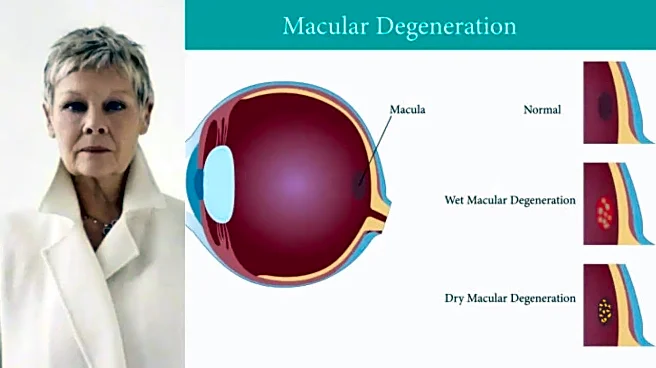 Macular Degeneration

Macula

Normal

Wet Macular Degeneration

Dry Macular Degeneration